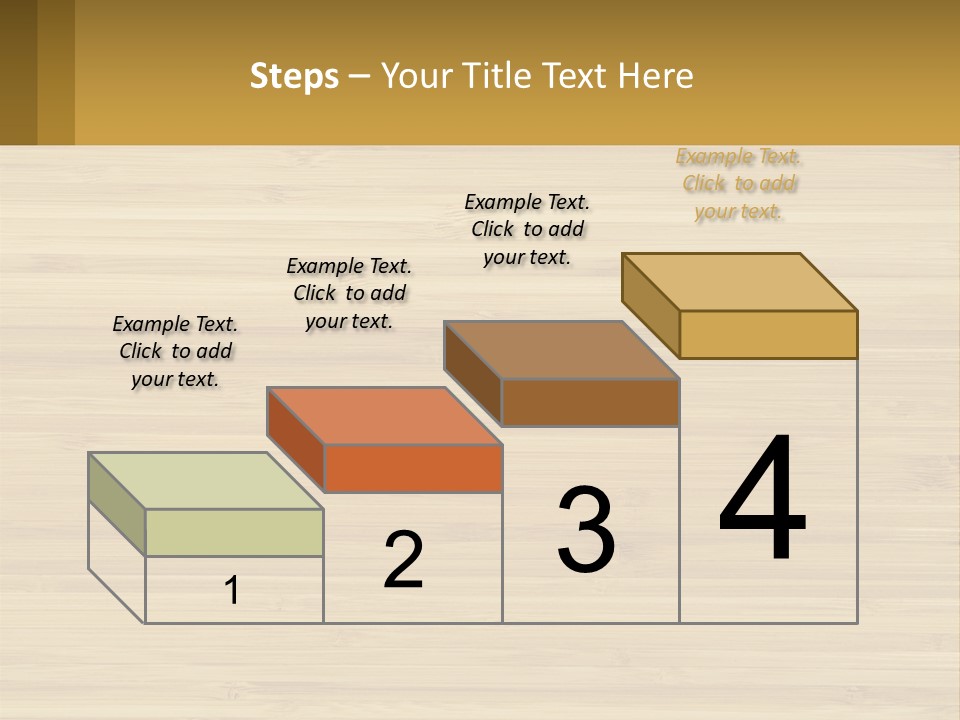 Steps – Your Title Text Here

Example Text. Click to add your text.

Example Text. Click to add your text.

Example Text. Click to add your text.

Example Text. Click to add your text.

1

2

3

4